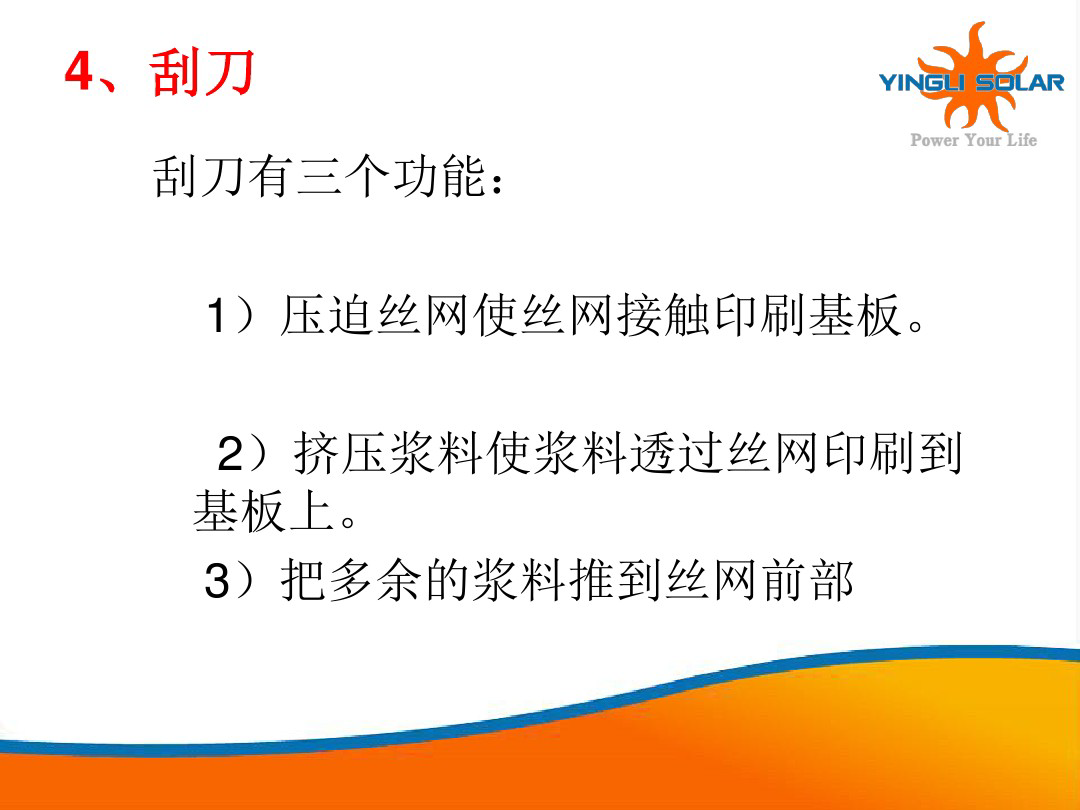 4、刮刀

YINGLI SOLAR
Power Your Life

刮刀有三个功能：

1）压迫丝网使丝网接触印刷基板。

2）挤压浆料使浆料透过丝网印刷到基板上。

3）把多余的浆料推到丝网前部